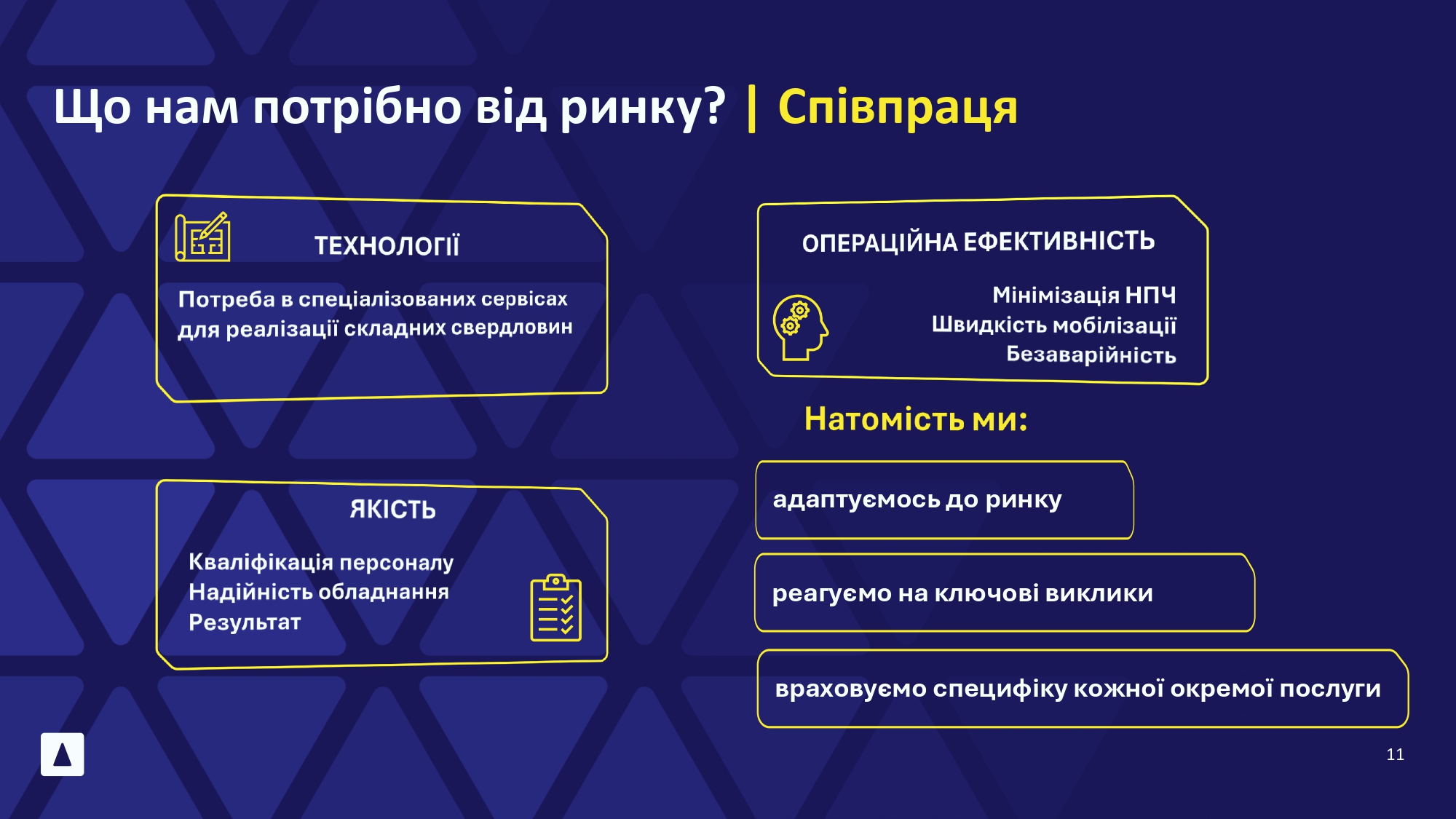 Що нам потрібно від ринку? | Співпраця

ТЕХНОЛОГІЇ

Потреба в спеціалізованих сервісах для реалізації складних свердловин

ЯКІСТЬ

Кваліфікація персоналу
Надійність обладнання
Результат

ОПЕРАЦІЙНА ЕФЕКТИВНІСТЬ

Мінімізація НПЧ
Швидкість мобілізації
Безаварійність

Натомість ми:

адаптуємось до ринку

реагуємо на ключові виклики

враховуємо специфіку кожної окремої послуги

11